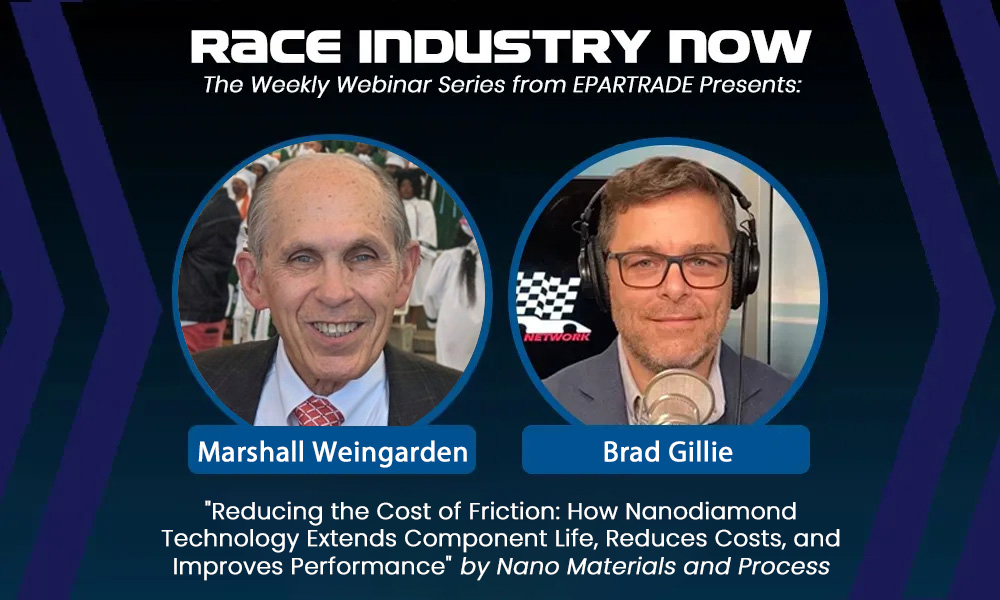 RACE INDUSTRY NOW
The Weekly Webinar Series from EPARTRADE Presents:

NETWORK

Marshall Weingarden

Brad Gillie

"Reducing the Cost of Friction: How Nanodiamond Technology Extends Component Life, Reduces Costs, and Improves Performance" by Nano Materials and Process